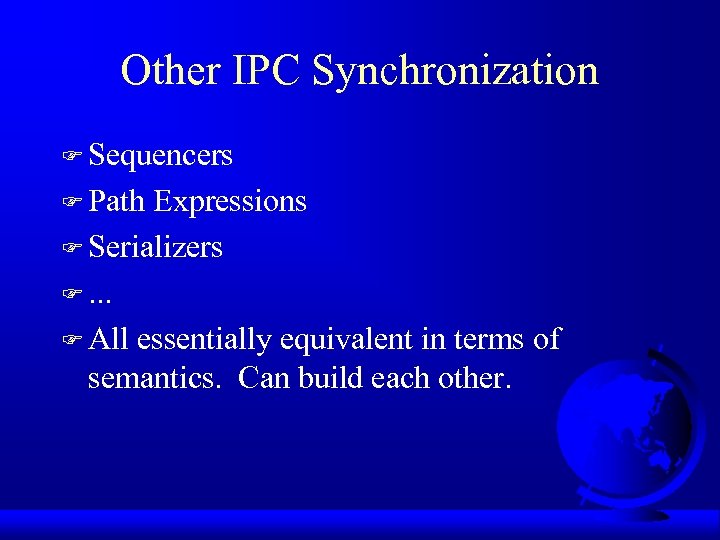 Other IPC Synchronization

☞ Sequencers
☞ Path Expressions
☞ Serializers
☞ ...
☞ All essentially equivalent in terms of semantics. Can build each other.